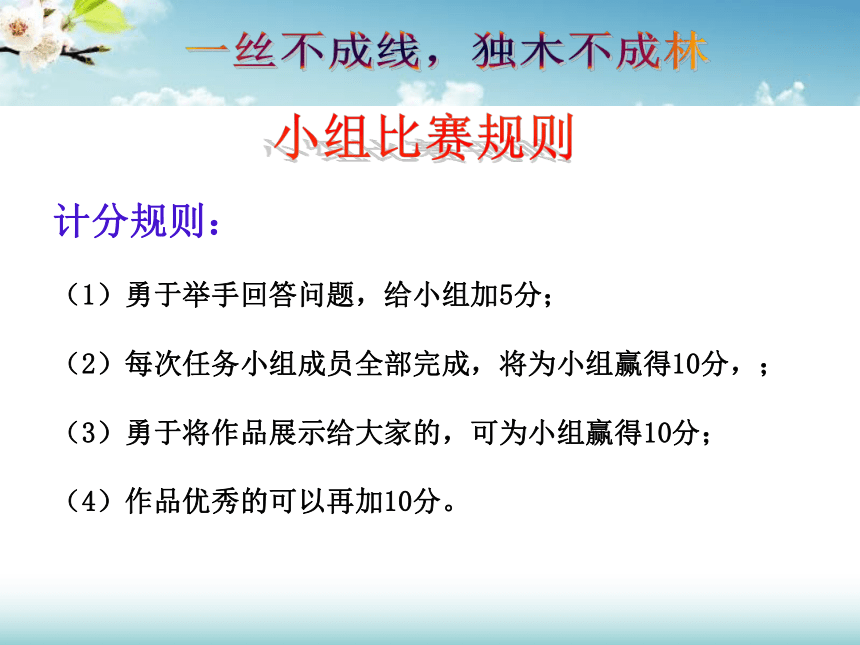 一丝不成线，独木不成林

小组比赛规则

计分规则：

（1）勇于举手回答问题，给小组加5分；

（2）每次任务小组成员全部完成，将为小组赢得10分，；

（3）勇于将作品展示给大家的，可为小组赢得10分；

（4）作品优秀的可以再加10分。